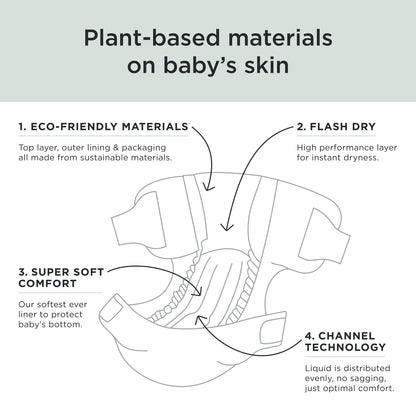 Plant-based materials on baby's skin

1. ECO-FRIENDLY MATERIALS

Top layer, outer lining & packaging all made from sustainable materials.

2. FLASH DRY

High performance layer for instant dryness.

3. SUPER SOFT COMFORT

Our softest ever liner to protect baby's bottom.

4. CHANNEL TECHNOLOGY

Liquid is distributed evenly, no sagging, just optimal comfort.